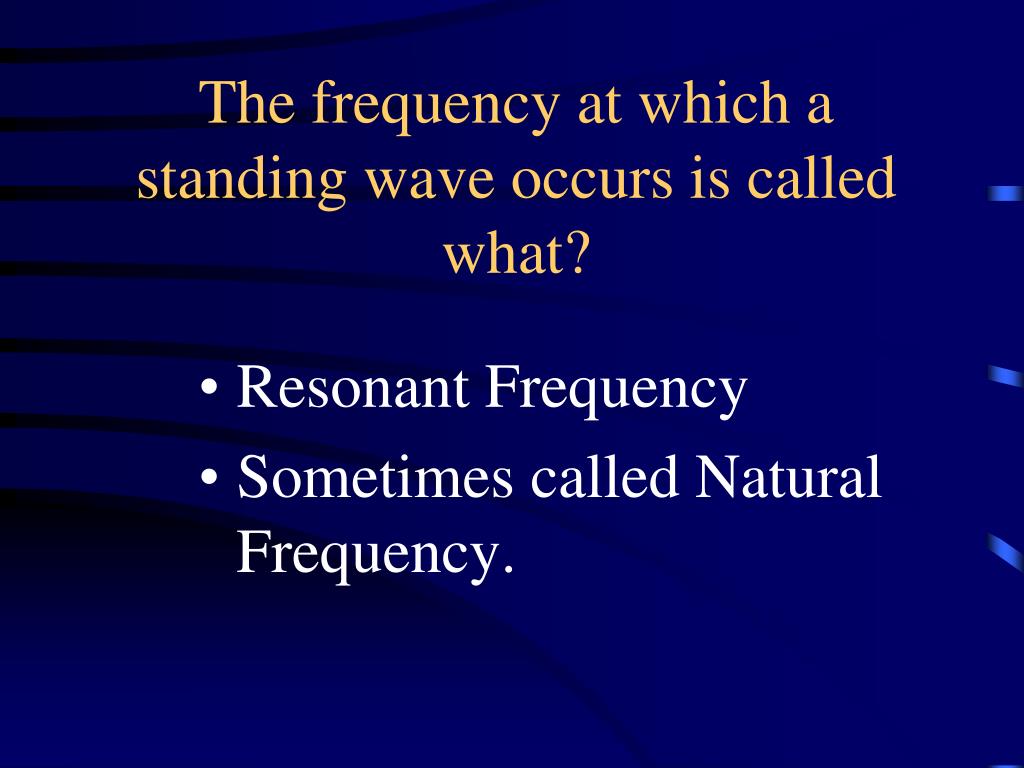 The frequency at which a standing wave occurs is called what?

• Resonant Frequency
• Sometimes called Natural Frequency.